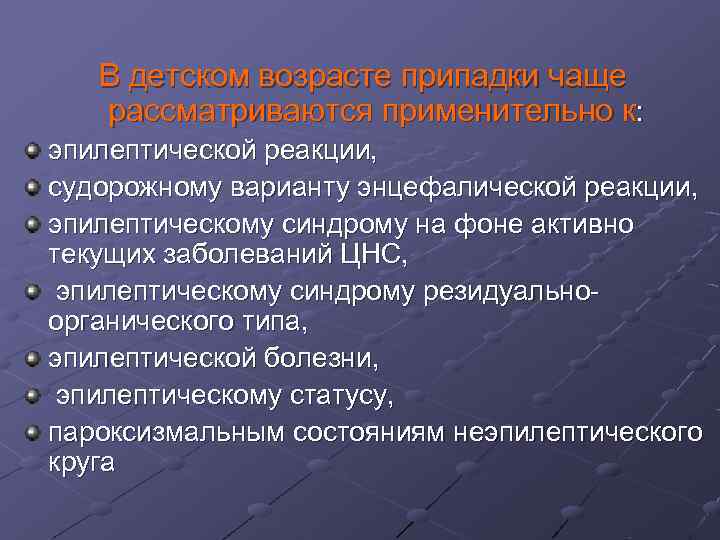 В детском возрасте припадки чаще рассматриваются применительно к:

эпилептической реакции,

судорожному варианту энцефалической реакции,

эпилептическому синдрому на фоне активно текущих заболеваний ЦНС,

эпилептическому синдрому резидуально-органического типа,

эпилептической болезни,

эпилептическому статусу,

пароксизмальным состояниям неэпилептического круга